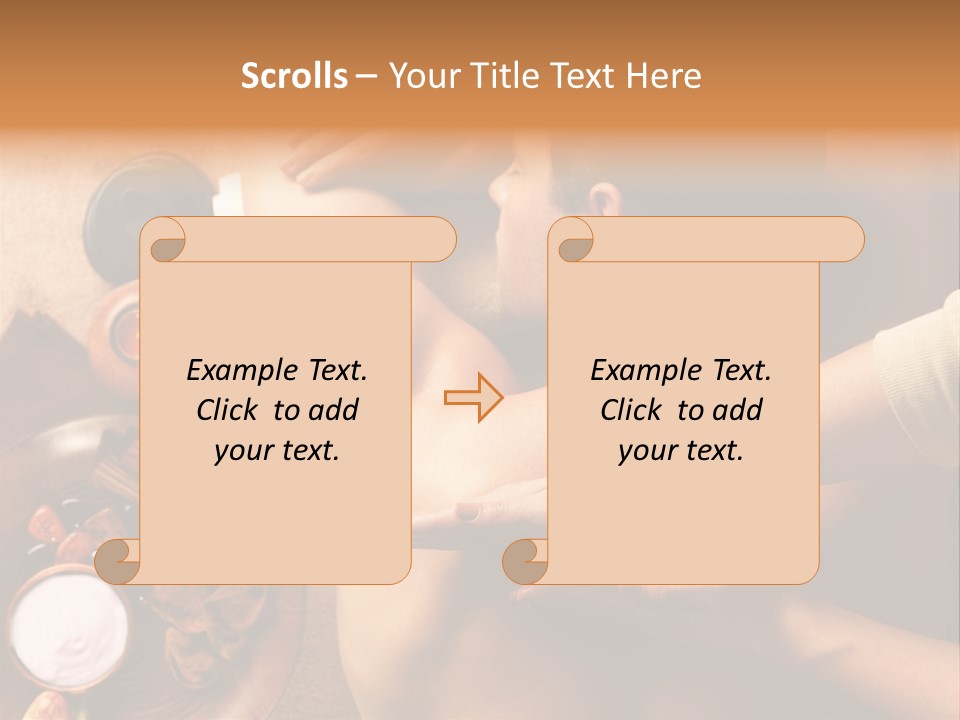 Scrolls – Your Title Text Here

Example Text. Click to add your text.

Example Text. Click to add your text.